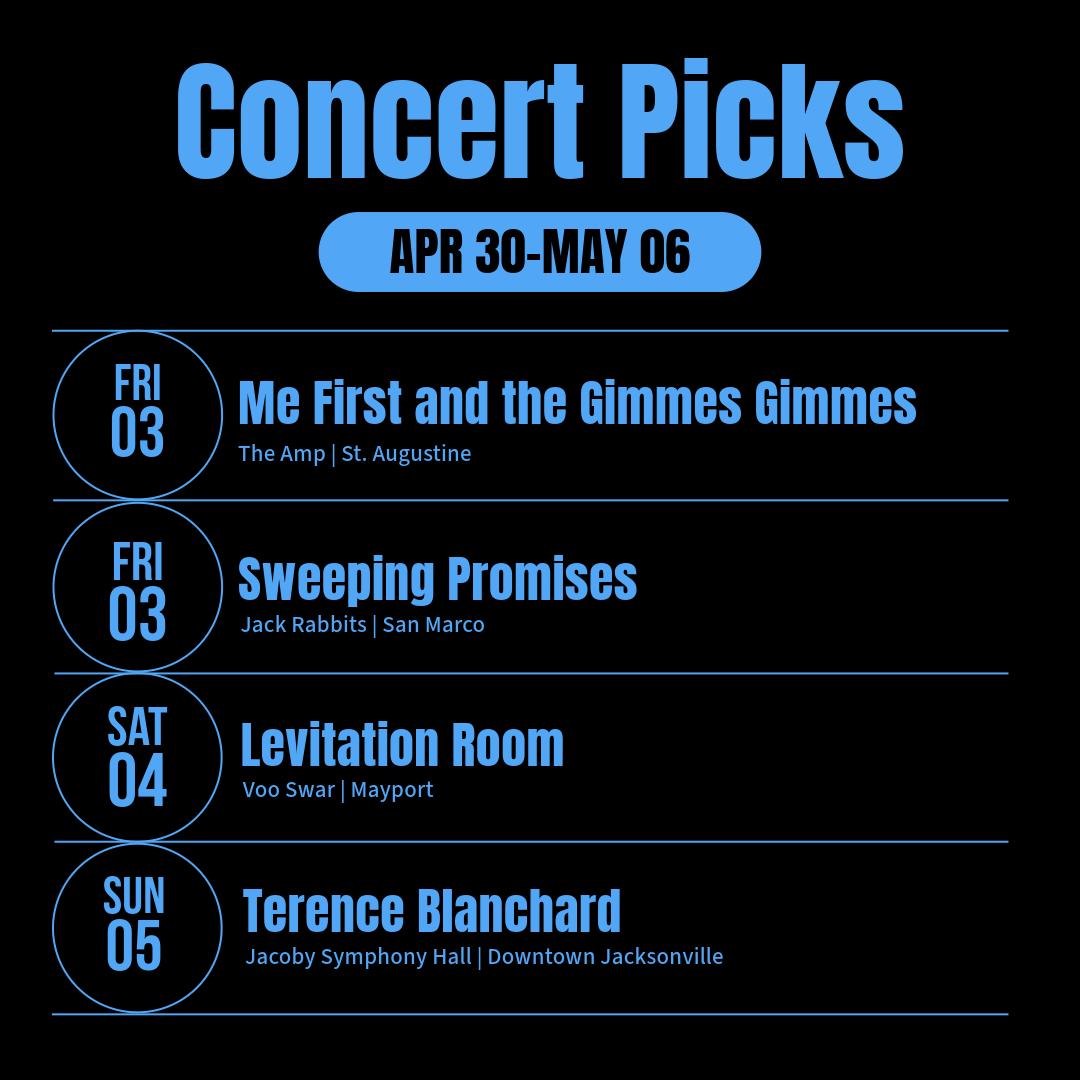 Concert Picks

APR 30-MAY 06

FRI
03

Me First and the Gimmes Gimmes

The Amp | St. Augustine

FRI
03

Sweeping Promises

Jack Rabbits | San Marco

SAT
04

Levitation Room

Voo Swar | Mayport

SUN
05

Terence Blanchard

Jacoby Symphony Hall | Downtown Jacksonville